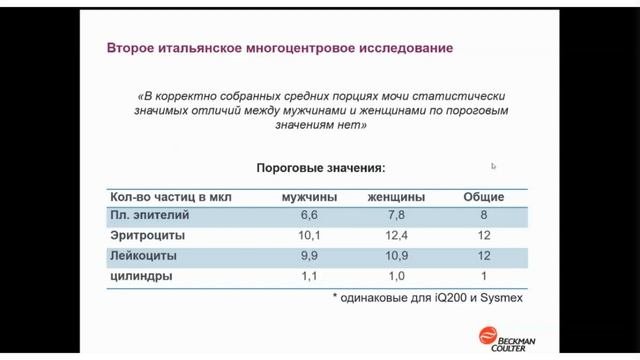 Второе итальянское многоцентровое исследование

«В корректно собранных средних порциях мочи статистически значимых отличий между мужчинами и женщинами по пороговым значениям нет»

Пороговые значения:

| Кол-во частиц в мкл | мужчины | женщины | Общие |
|---|---|---|---|
| Пл. эпителий | 6,6 | 7,8 | 8 |
| Эритроциты | 10,1 | 12,4 | 12 |
| Лейкоциты | 9,9 | 10,9 | 12 |
| цилиндры | 1,1 | 1,0 | 1 |

* одинаковые для iQ200 и Sysmex

BECKMAN COULTER